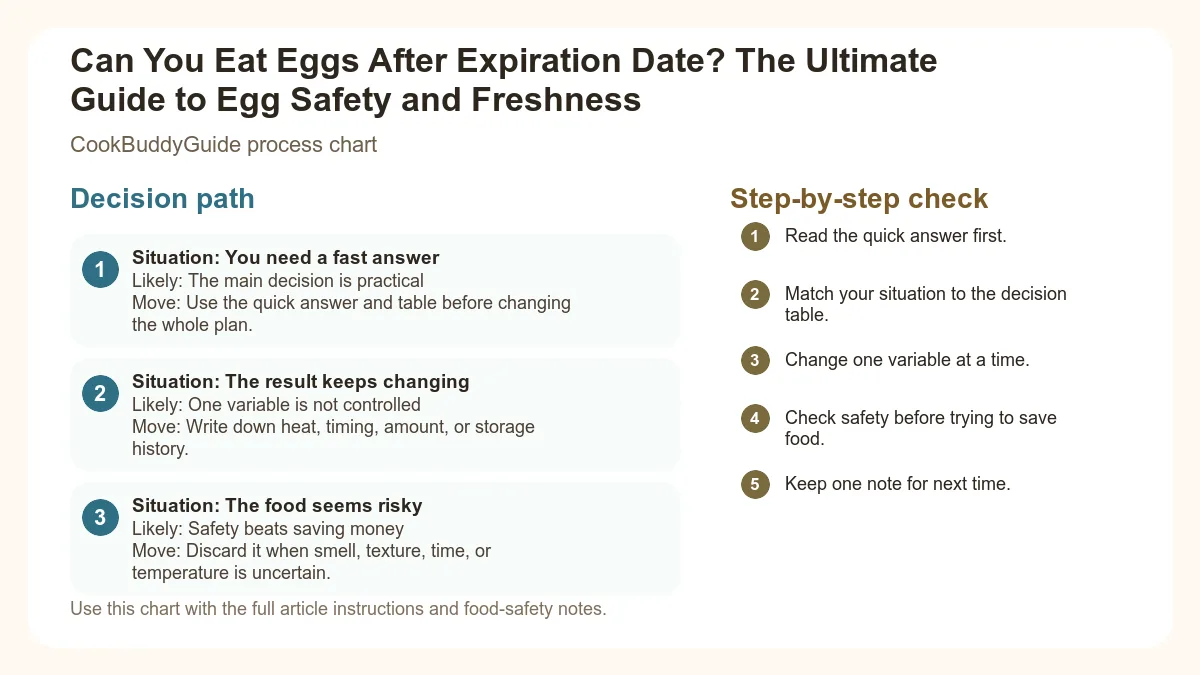 Can You Eat Eggs After Expiration Date? The Ultimate Guide to Egg Safety and Freshness

CookBuddyGuide process chart

Decision path

1
Situation: You need a fast answer
Likely: The main decision is practical
Move: Use the quick answer and table before changing the whole plan.

2
Situation: The result keeps changing
Likely: One variable is not controlled
Move: Write down heat, timing, amount, or storage history.

3
Situation: The food seems risky
Likely: Safety beats saving money
Move: Discard it when smell, texture, time, or temperature is uncertain.

Use this chart with the full article instructions and food-safety notes.

Step-by-step check

1 Read the quick answer first.

2 Match your situation to the decision table.

3 Change one variable at a time.

4 Check safety before trying to save food.

5 Keep one note for next time.